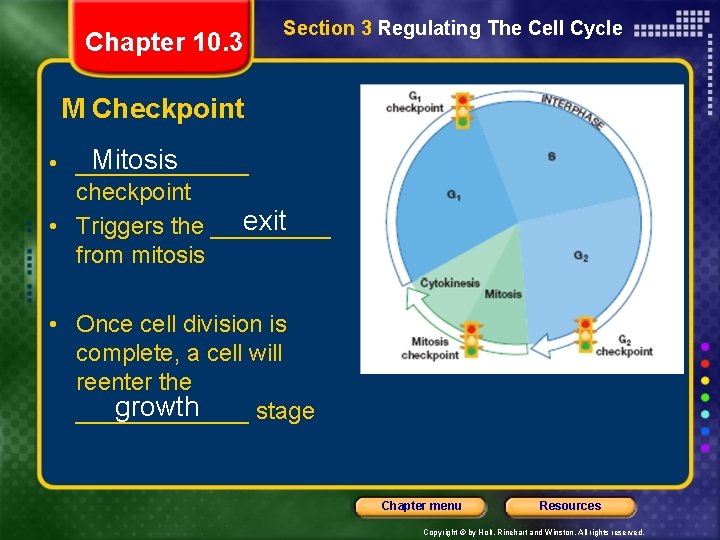 Chapter 10.3

Section 3 Regulating The Cell Cycle

M Checkpoint

• Mitosis checkpoint

• Triggers the exit from mitosis

• Once cell division is complete, a cell will reenter the growth stage

$G_1$ checkpoint

INTERPHASE

S

$G_1$

$G_2$

Cytokinesis

Mitosis

Mitosis checkpoint

$G_2$ checkpoint

Chapter menu

Resources

Copyright © by Holt, Rinehart and Winston. All rights reserved.